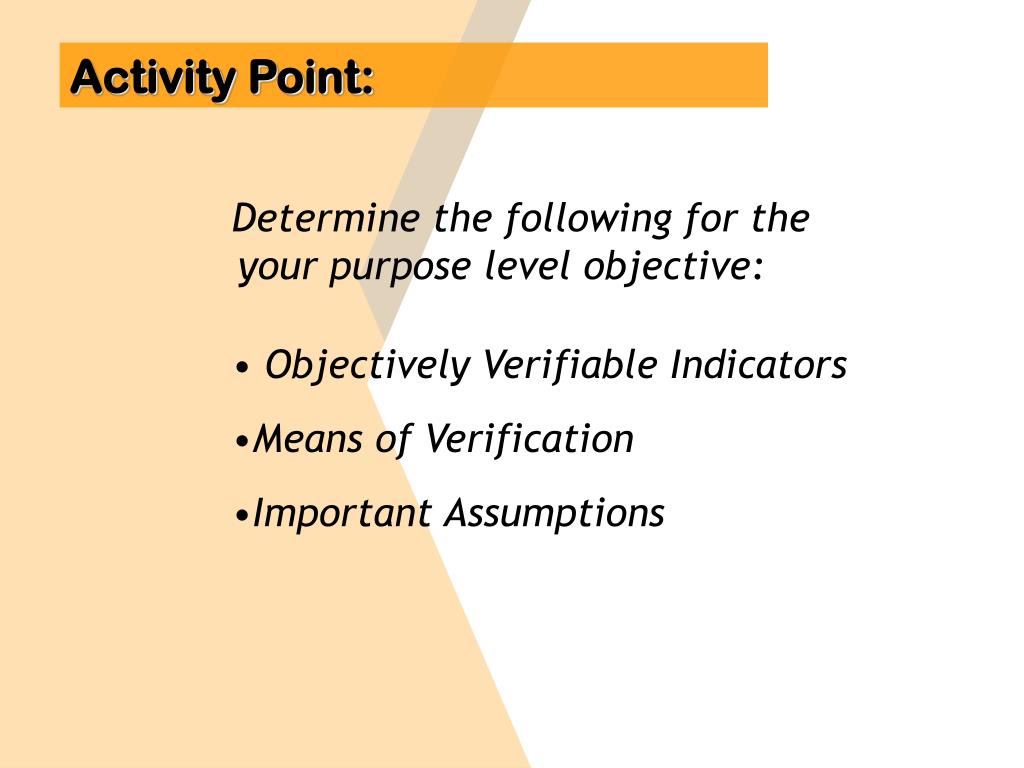 Activity Point:

Determine the following for the your purpose level objective:

• Objectively Verifiable Indicators

•Means of Verification

•Important Assumptions